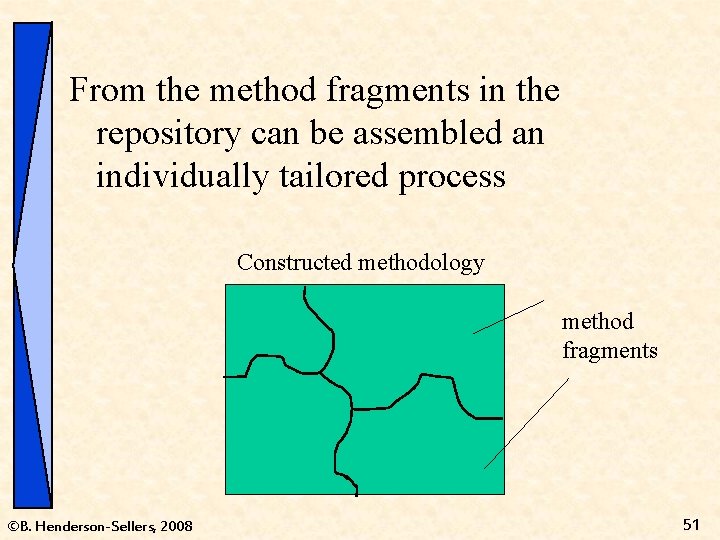 From the method fragments in the repository can be assembled an individually tailored process

Constructed methodology

method fragments

©B. Henderson-Sellers, 2008

51